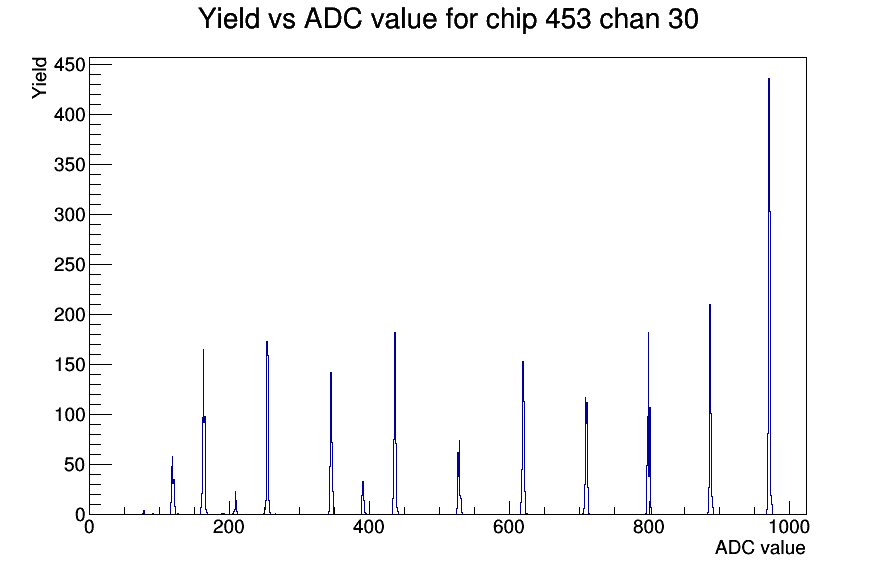 Yield vs ADC value for chip 453 chan 30

Yield

450
400
350
300
250
200
150
100
50
0

0
200
400
600
800
1000

ADC value